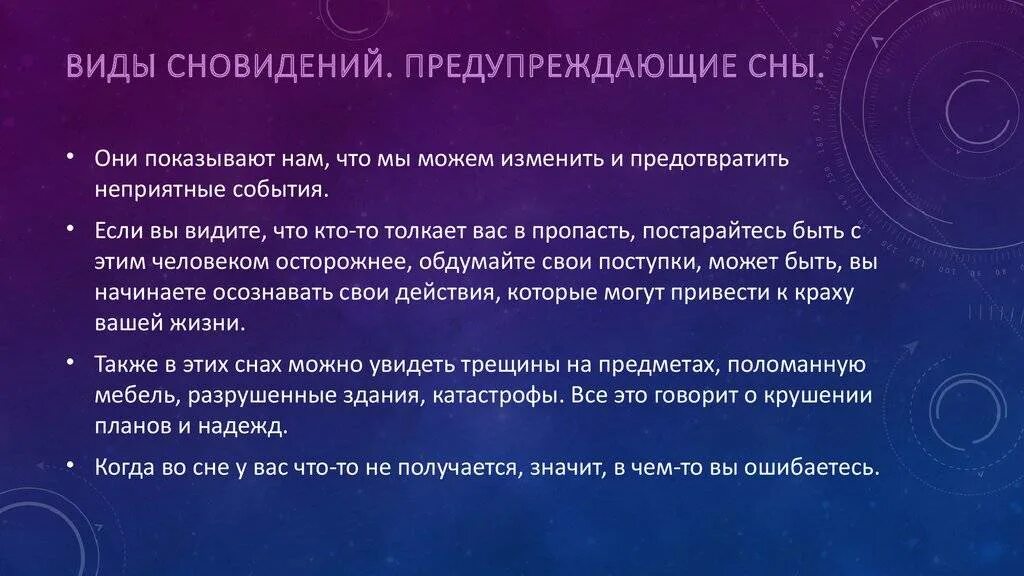 ВИДЫ СНОВИДЕНИЙ. ПРЕДУПРЕЖДАЮЩИЕ СНЫ.

• Они показывают нам, что мы можем изменить и предотвратить неприятные события.

• Если вы видите, что кто-то толкает вас в пропасть, постарайтесь быть с этим человеком осторожнее, обдумайте свои поступки, может быть, вы начинаете осознавать свои действия, которые могут привести к краху вашей жизни.

• Также в этих снах можно увидеть трещины на предметах, поломанную мебель, разрушенные здания, катастрофы. Все это говорит о крушении планов и надежд.

• Когда во сне у вас что-то не получается, значит, в чем-то вы ошибаетесь.